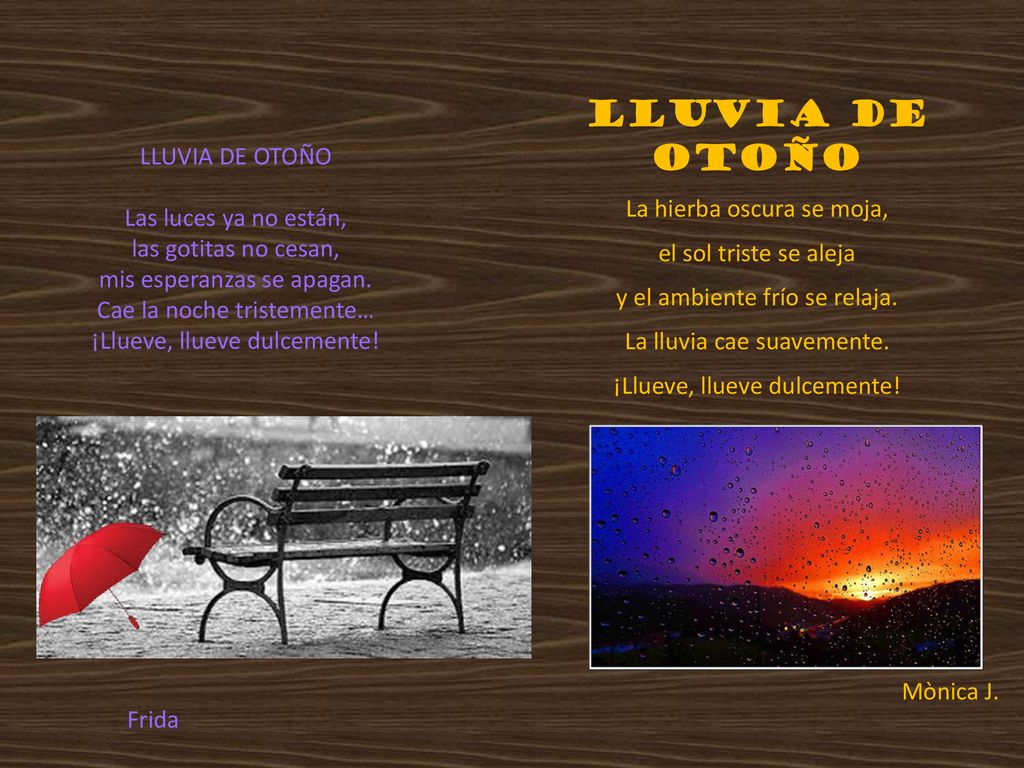 LLUVIA DE OTOÑO

Las luces ya no están,
las gotitas no cesan,
mis esperanzas se apagan.
Cae la noche tristemente…
¡Llueve, llueve dulcemente!

Frida

LLUVIA DE OTOÑO

La hierba oscura se moja,
el sol triste se aleja
y el ambiente frío se relaja.
La lluvia cae suavemente.
¡Llueve, llueve dulcemente!

Mònica J.